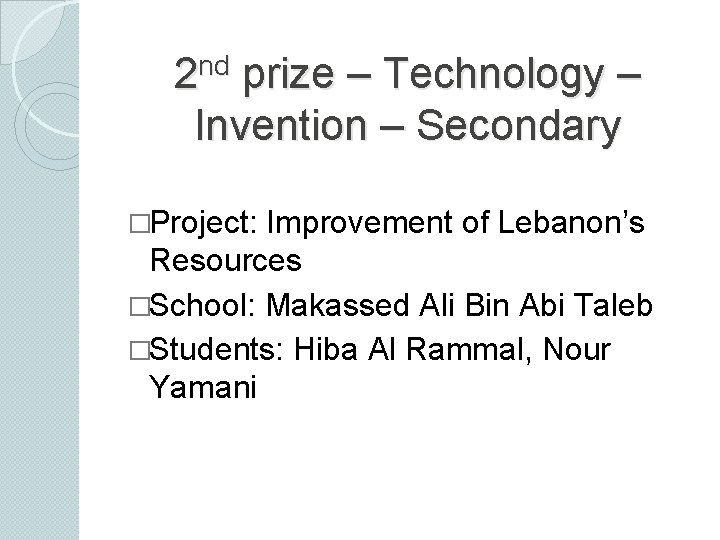 2nd prize – Technology – Invention – Secondary

□Project: Improvement of Lebanon's Resources

□School: Makassed Ali Bin Abi Taleb

□Students: Hiba Al Rammal, Nour Yamani